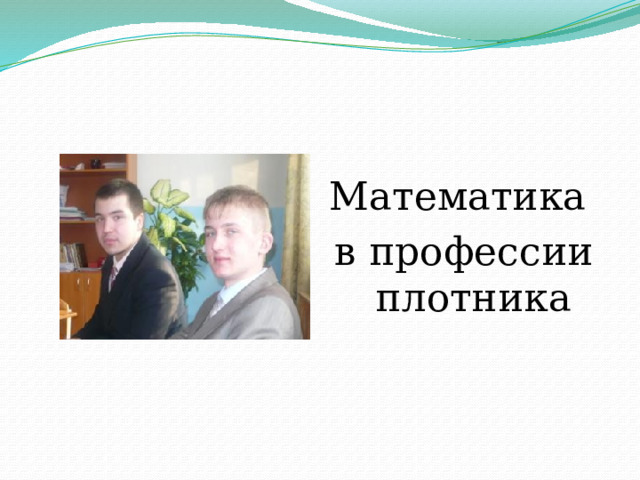 Математика
в профессии плотника